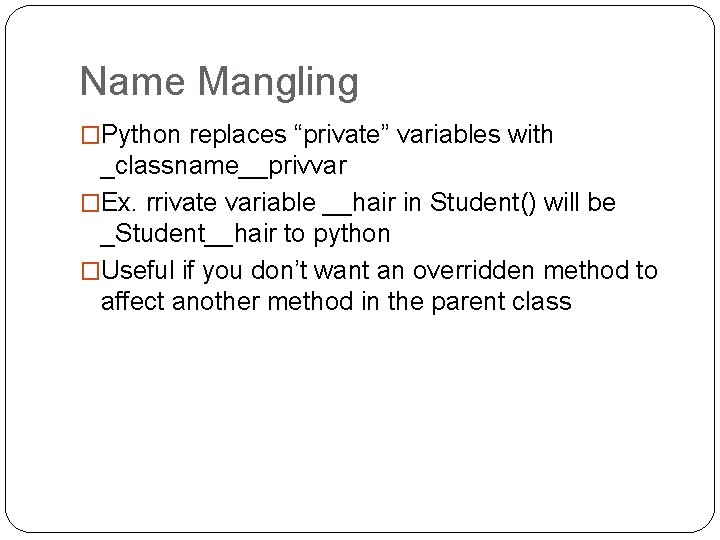 Name Mangling

□Python replaces “private” variables with _classname__privvar

□Ex. rrivate variable __hair in Student() will be _Student__hair to python

□Useful if you don’t want an overridden method to affect another method in the parent class